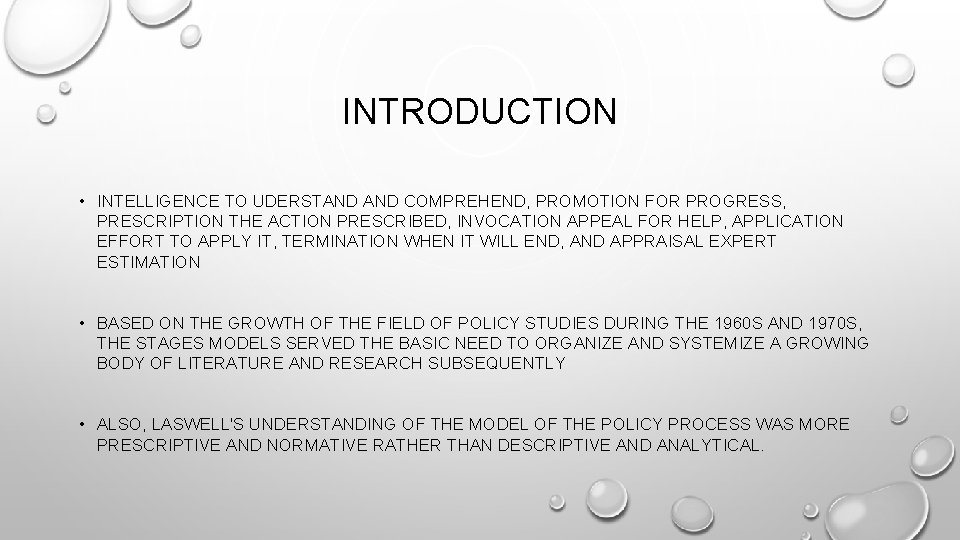 INTRODUCTION

• INTELLIGENCE TO UDERSTAND AND COMPREHEND, PROMOTION FOR PROGRESS, PRESCRIPTION THE ACTION PRESCRIBED, INVOCATION APPEAL FOR HELP, APPLICATION EFFORT TO APPLY IT, TERMINATION WHEN IT WILL END, AND APPRAISAL EXPERT ESTIMATION

• BASED ON THE GROWTH OF THE FIELD OF POLICY STUDIES DURING THE 1960S AND 1970S, THE STAGES MODELS SERVED THE BASIC NEED TO ORGANIZE AND SYSTEMIZE A GROWING BODY OF LITERATURE AND RESEARCH SUBSEQUENTLY

• ALSO, LASWELL'S UNDERSTANDING OF THE MODEL OF THE POLICY PROCESS WAS MORE PRESCRIPTIVE AND NORMATIVE RATHER THAN DESCRIPTIVE AND ANALYTICAL.